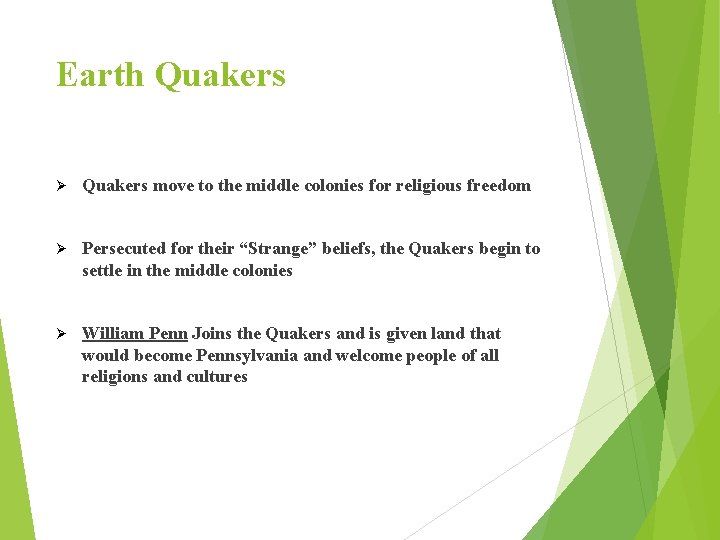 Earth Quakers

➢ Quakers move to the middle colonies for religious freedom

➢ Persecuted for their “Strange” beliefs, the Quakers begin to settle in the middle colonies

➢ William Penn Joins the Quakers and is given land that would become Pennsylvania and welcome people of all religions and cultures